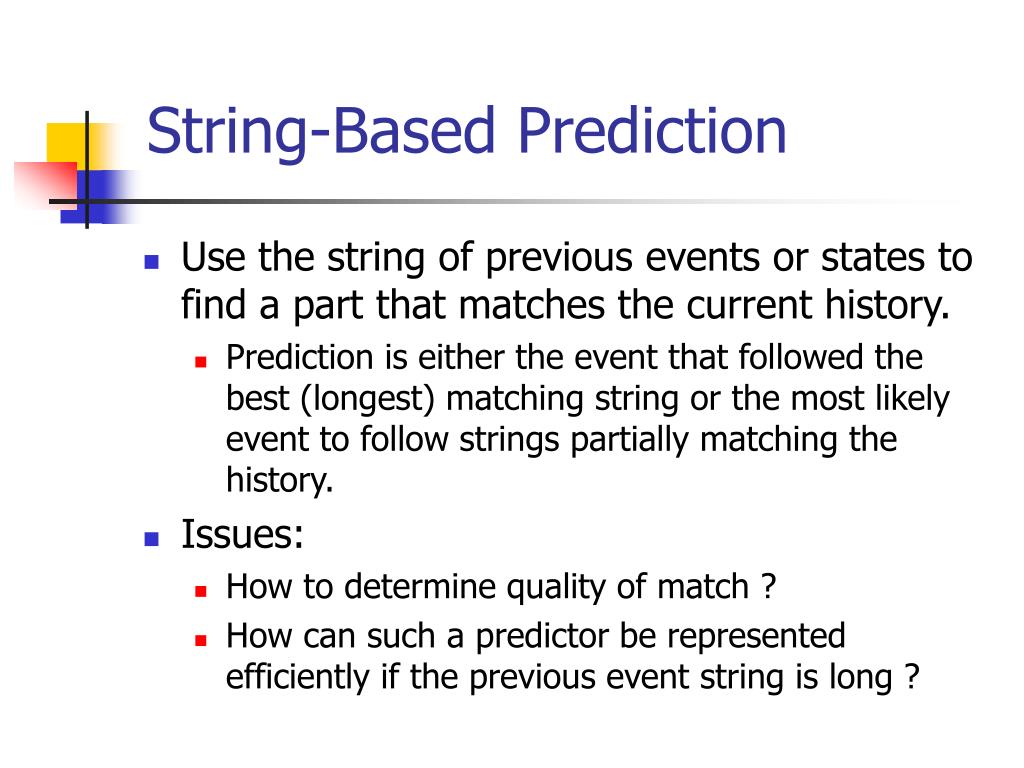 String-Based Prediction

- Use the string of previous events or states to find a part that matches the current history.
  - Prediction is either the event that followed the best (longest) matching string or the most likely event to follow strings partially matching the history.
- Issues:
  - How to determine quality of match ?
  - How can such a predictor be represented efficiently if the previous event string is long ?